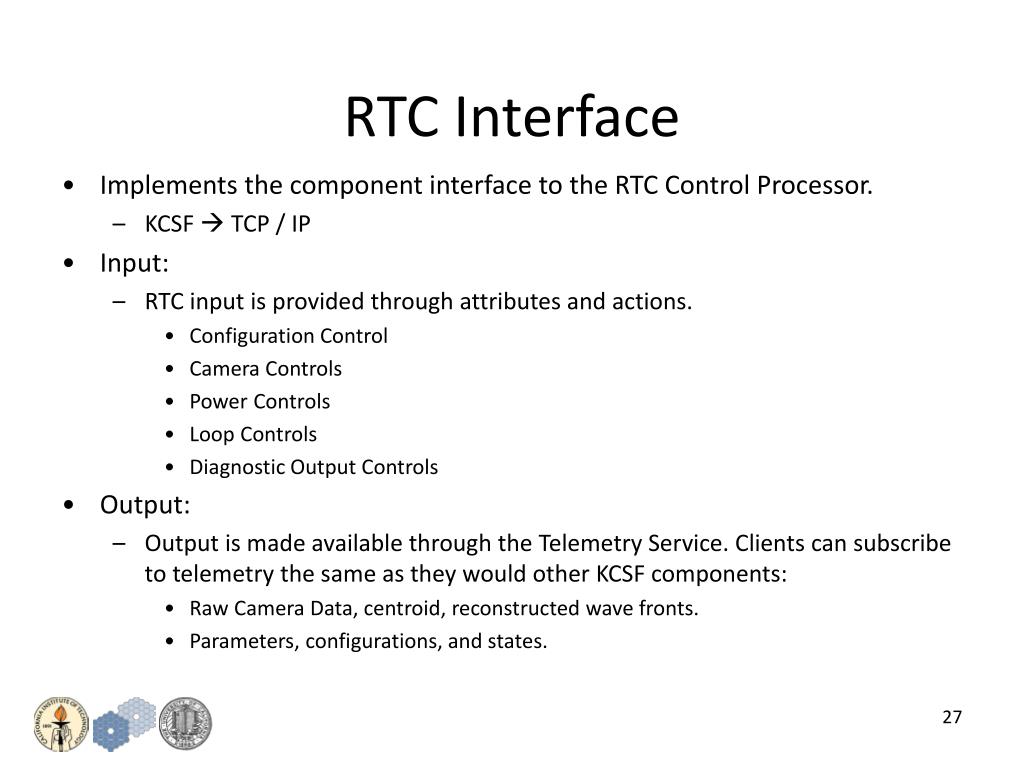 RTC Interface

• Implements the component interface to the RTC Control Processor.
  – KCSF → TCP / IP
• Input:
  – RTC input is provided through attributes and actions.
    • Configuration Control
    • Camera Controls
    • Power Controls
    • Loop Controls
    • Diagnostic Output Controls
• Output:
  – Output is made available through the Telemetry Service. Clients can subscribe to telemetry the same as they would other KCSF components:
    • Raw Camera Data, centroid, reconstructed wave fronts.
    • Parameters, configurations, and states.

27